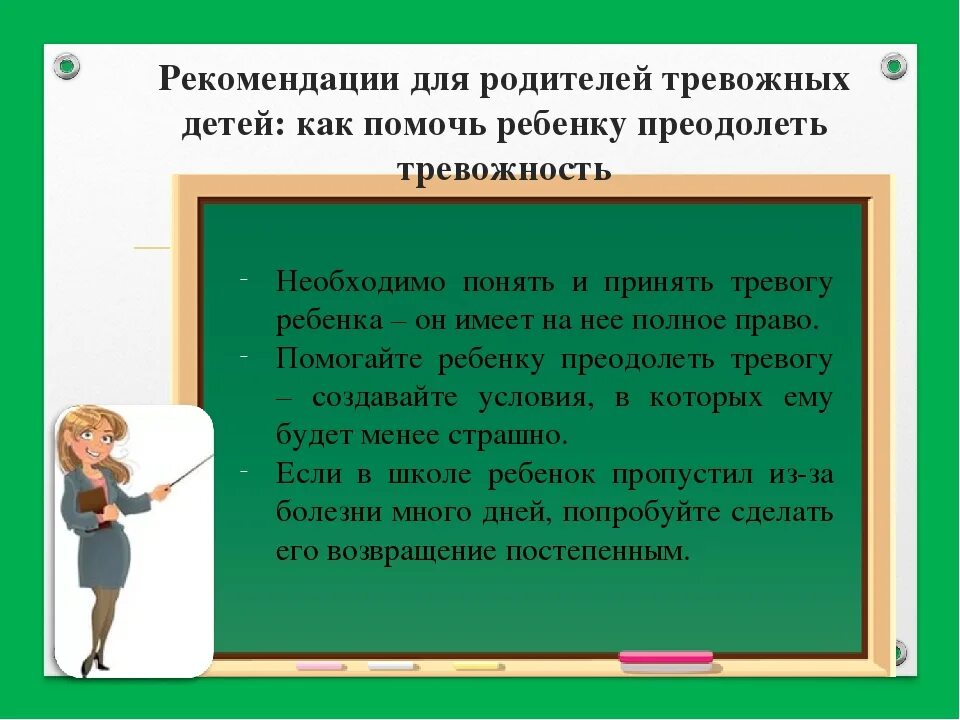 Рекомендации для родителей тревожных детей: как помочь ребенку преодолеть тревожность

- Необходимо понять и принять тревогу ребенка – он имеет на нее полное право.
- Помогайте ребенку преодолеть тревогу – создавайте условия, в которых ему будет менее страшно.
- Если в школе ребенок пропустил из-за болезни много дней, попробуйте сделать его возвращение постепенным.